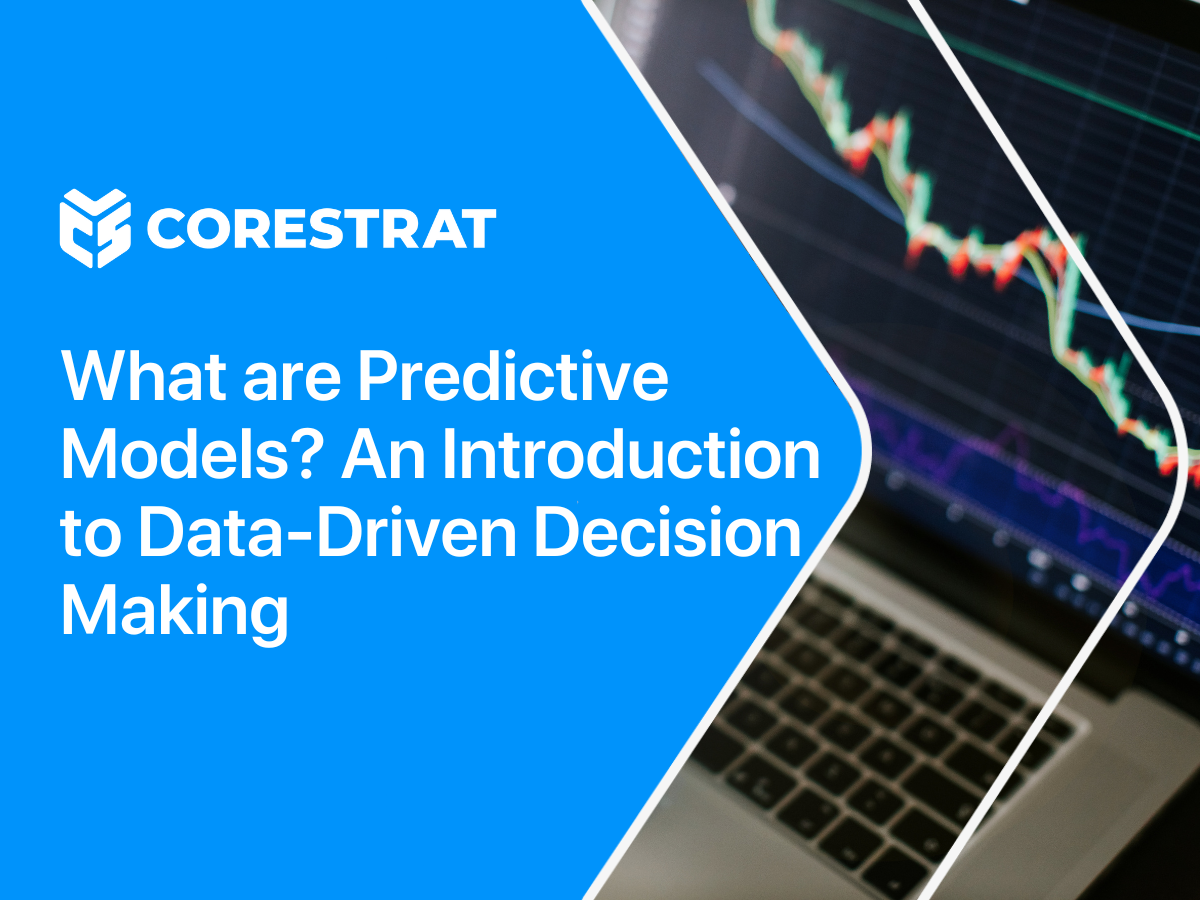 CORESTRAT

What are Predictive Models? An Introduction to Data-Driven Decision Making